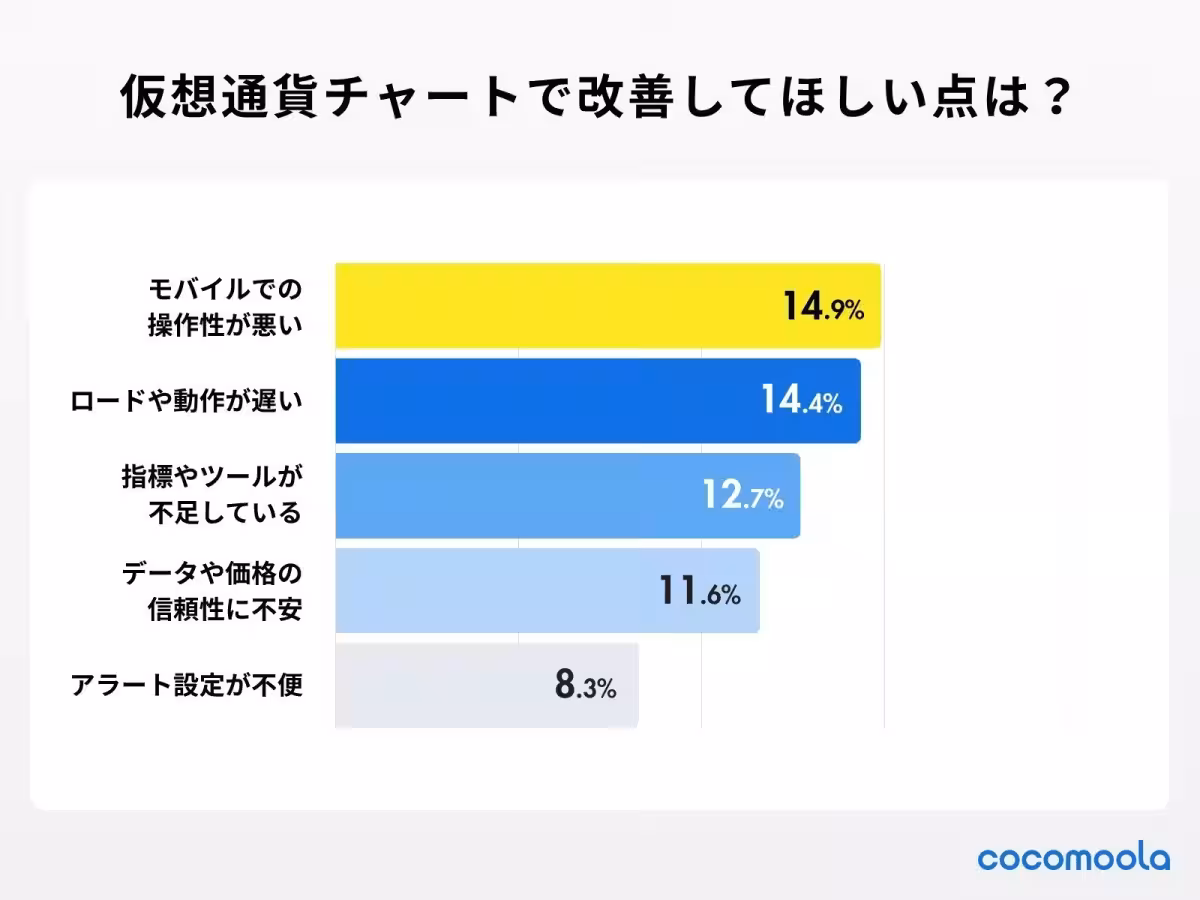 仮想通貨チャートで改善してほしい点は？

モバイルでの操作性が悪い 14.9%

ロードや動作が遅い 14.4%

指標やツールが不足している 12.7%

データや価格の信頼性に不安 11.6%

アラート設定が不便 8.3%

cocomoola